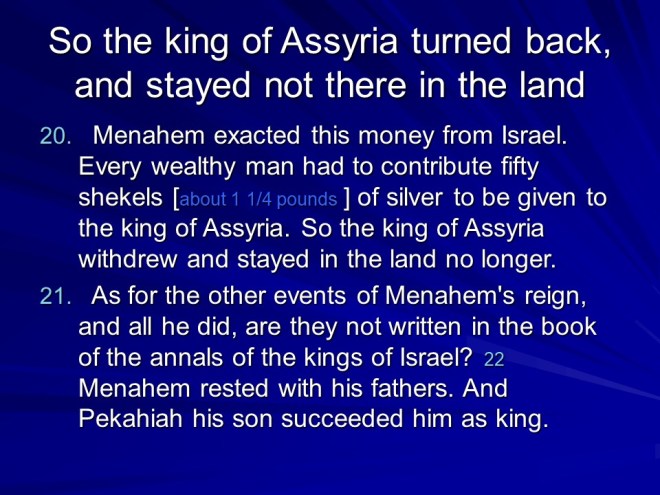 So the king of Assyria turned back, and stayed not there in the land

20. Menahem exacted this money from Israel. Every wealthy man had to contribute fifty shekels [about 1 1/4 pounds ] of silver to be given to the king of Assyria. So the king of Assyria withdrew and stayed in the land no longer.

21. As for the other events of Menahem's reign, and all he did, are they not written in the book of the annals of the kings of Israel? 22 Menahem rested with his fathers. And Pekahiah his son succeeded him as king.